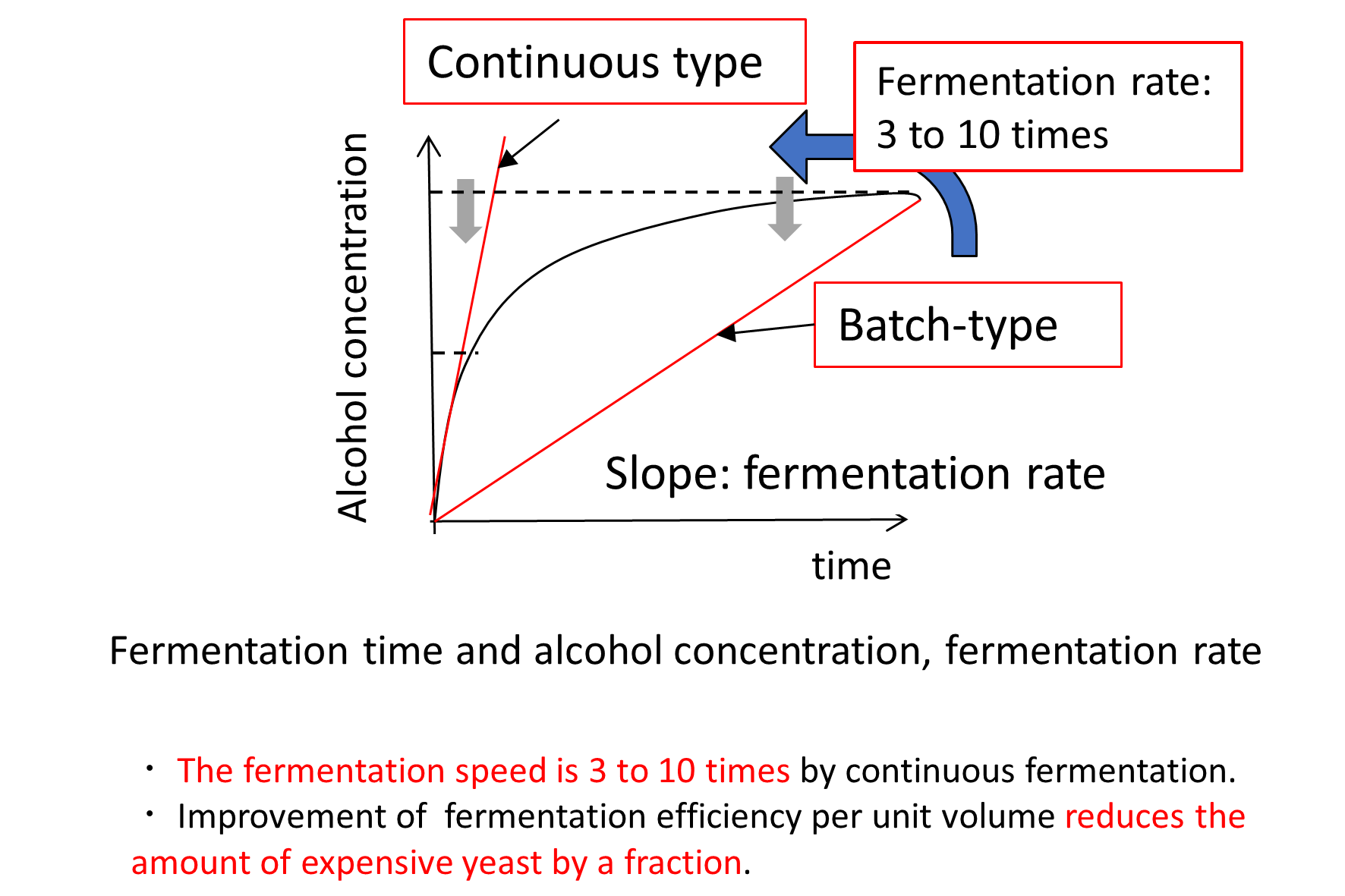 Continuous type

Fermentation rate: 3 to 10 times

Alcohol concentration

Batch-type

Slope: fermentation rate

time

Fermentation time and alcohol concentration, fermentation rate

・ The fermentation speed is 3 to 10 times by continuous fermentation.
・ Improvement of fermentation efficiency per unit volume reduces the amount of expensive yeast by a fraction.